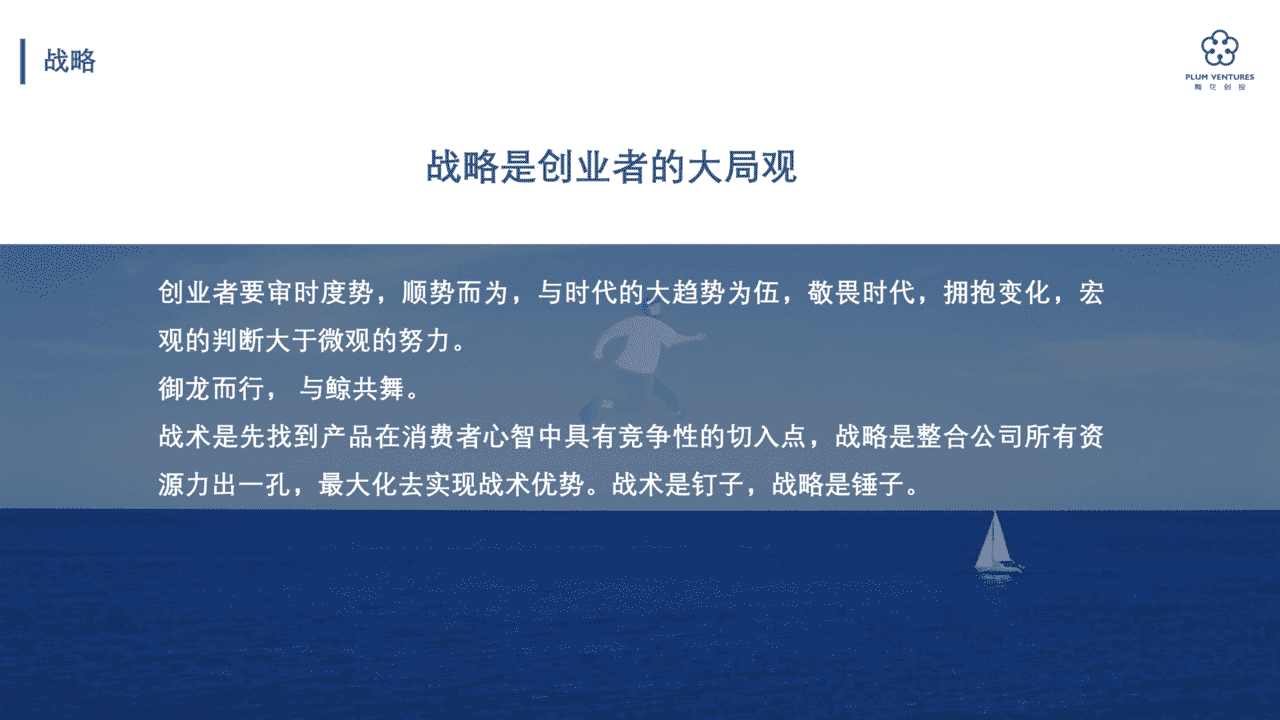 战略

PLUM VENTURES
梅花创投

战略是创业者的大局观

创业者要审时度势，顺势而为，与时代的大趋势为伍，敬畏时代，拥抱变化，宏观的判断大于微观的努力。
御龙而行， 与鲸共舞。
战术是先找到产品在消费者心智中具有竞争性的切入点，战略是整合公司所有资源力出一孔，最大化去实现战术优势。战术是钉子，战略是锤子。